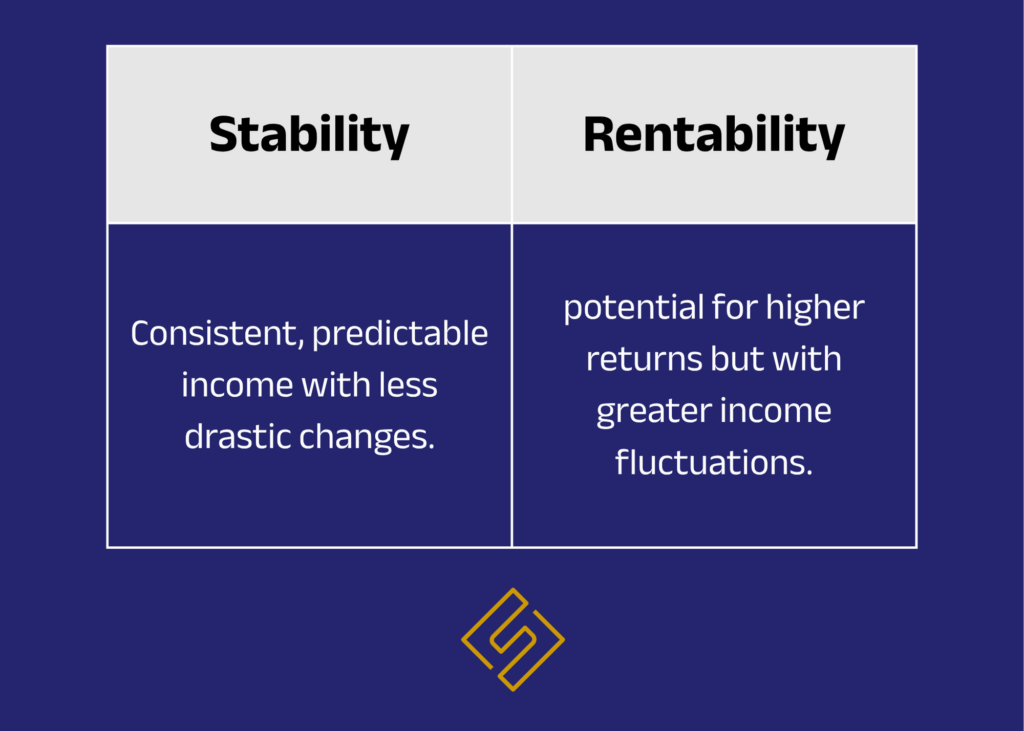 | Stability | Rentability |
|---|---|
| Consistent, predictable income with less drastic changes. | potential for higher returns but with greater income fluctuations. |